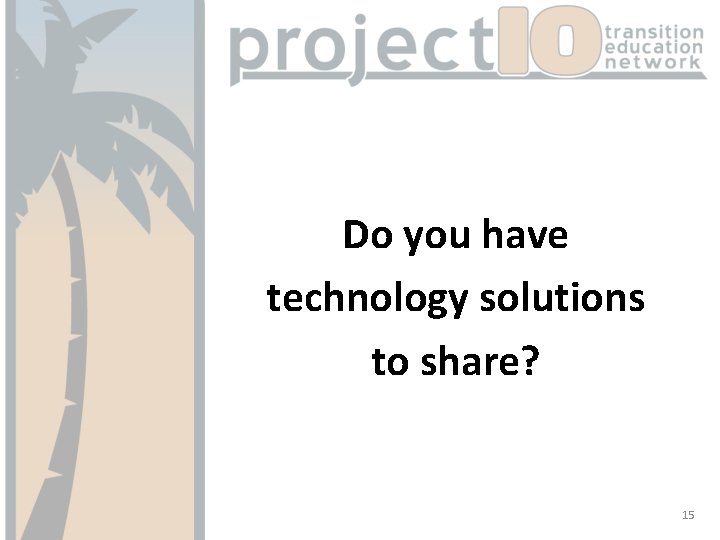 project10 transition education network

Do you have technology solutions to share?

15